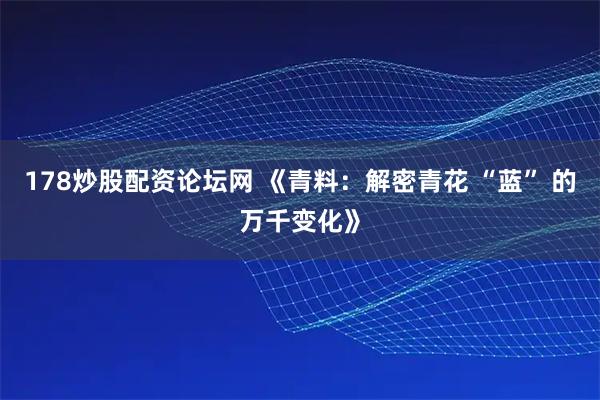 178炒股配资论坛网 《青料：解密青花“蓝”的万千变化》